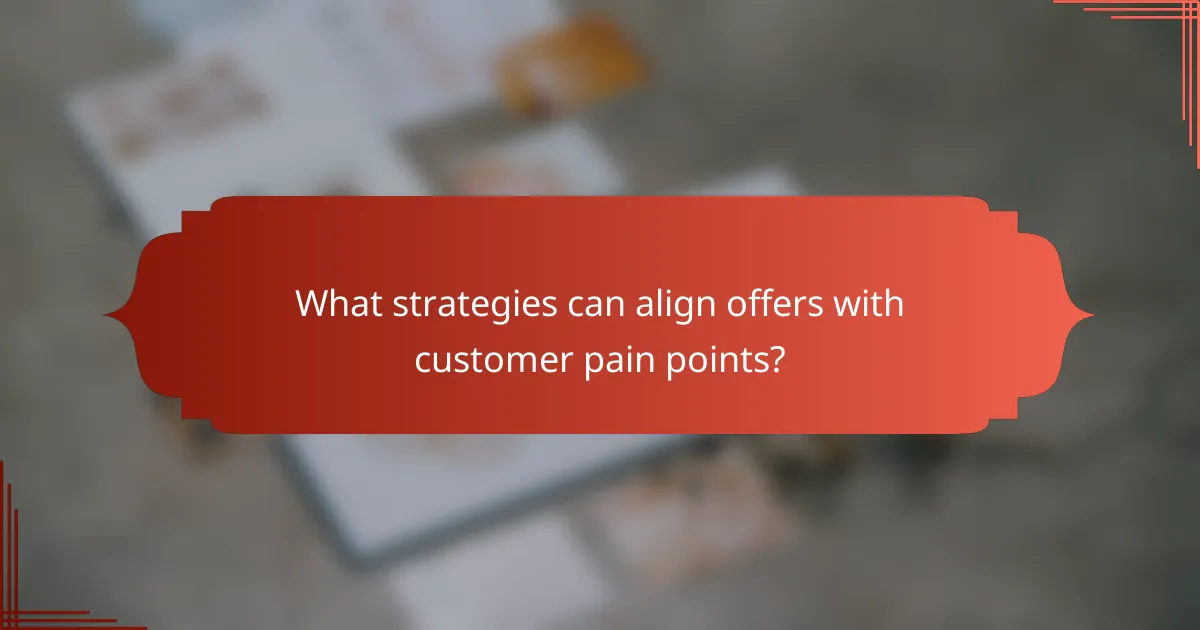 What strategies can align offers with customer pain points?